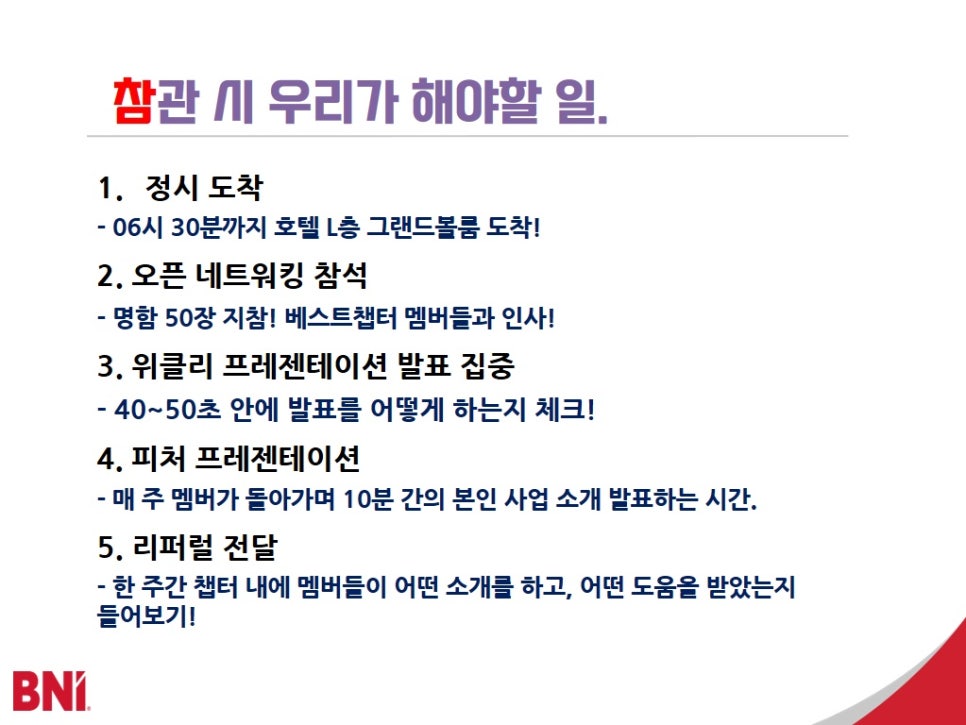 참관 시 우리가 해야할 일.

1. 정시 도착
- 06시 30분까지 호텔 L층 그랜드볼룸 도착!

2. 오픈 네트워킹 참석
- 명함 50장 지참! 베스트챕터 멤버들과 인사!

3. 위클리 프레젠테이션 발표 집중
- 40~50초 안에 발표를 어떻게 하는지 체크!

4. 피처 프레젠테이션
- 매 주 멤버가 돌아가며 10분 간의 본인 사업 소개 발표하는 시간.

5. 리퍼럴 전달
- 한 주간 챕터 내에 멤버들이 어떤 소개를 하고, 어떤 도움을 받았는지 들어보기!

BNI